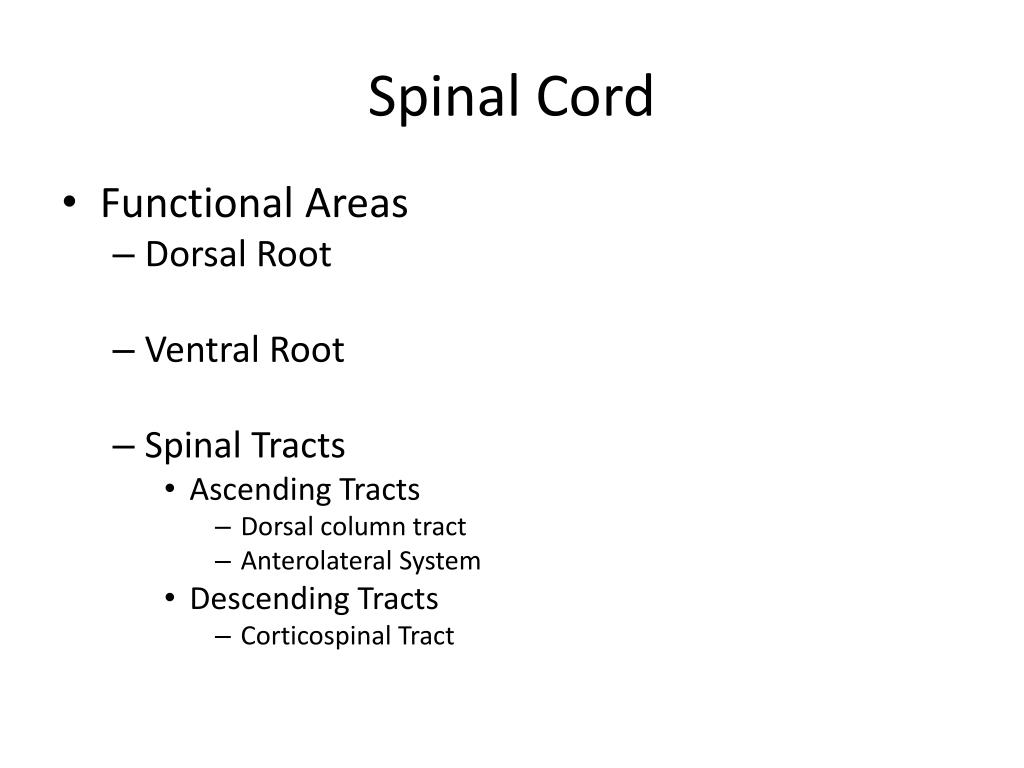 Spinal Cord

• Functional Areas
– Dorsal Root

– Ventral Root

– Spinal Tracts
• Ascending Tracts
– Dorsal column tract
– Anterolateral System
• Descending Tracts
– Corticospinal Tract